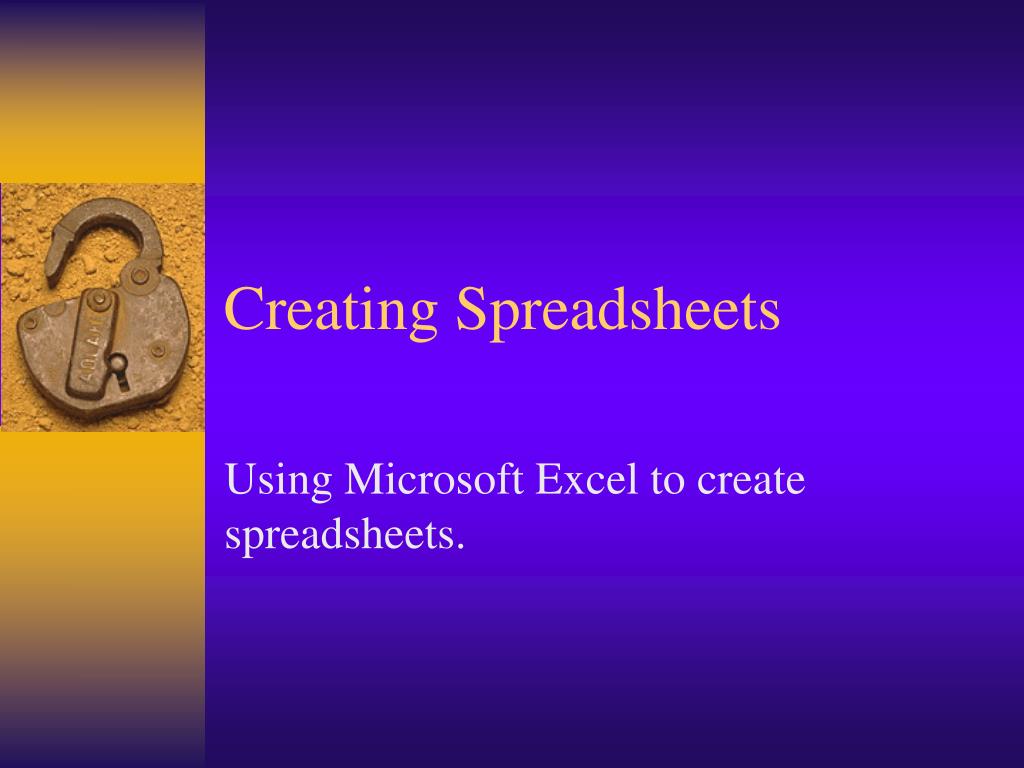 Creating Spreadsheets

Using Microsoft Excel to create spreadsheets.